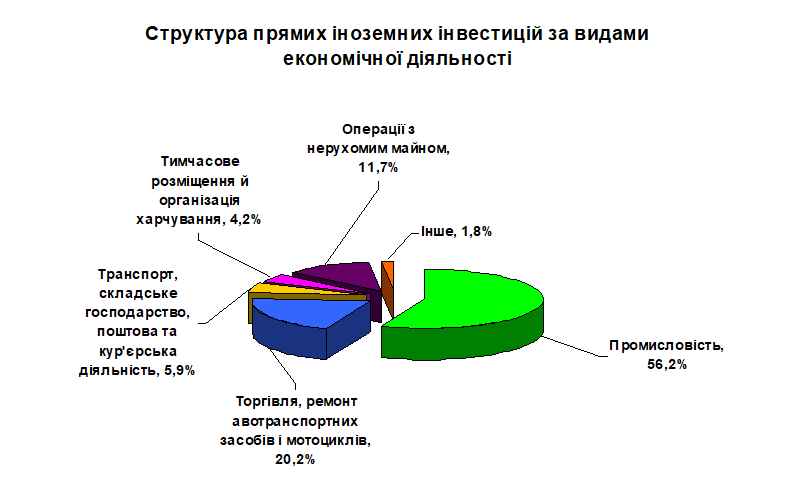 Структура прямих іноземних інвестицій за видами економічної діяльності

Операції з нерухомим майном, 11,7%

Тимчасове розміщення й організація харчування, 4,2%

Інше, 1,8%

Транспорт, складське господарство, поштова та кур'єрська діяльність, 5,9%

Промисловість, 56,2%

Торгівля, ремонт автотранспортних засобів і мотоциклів, 20,2%